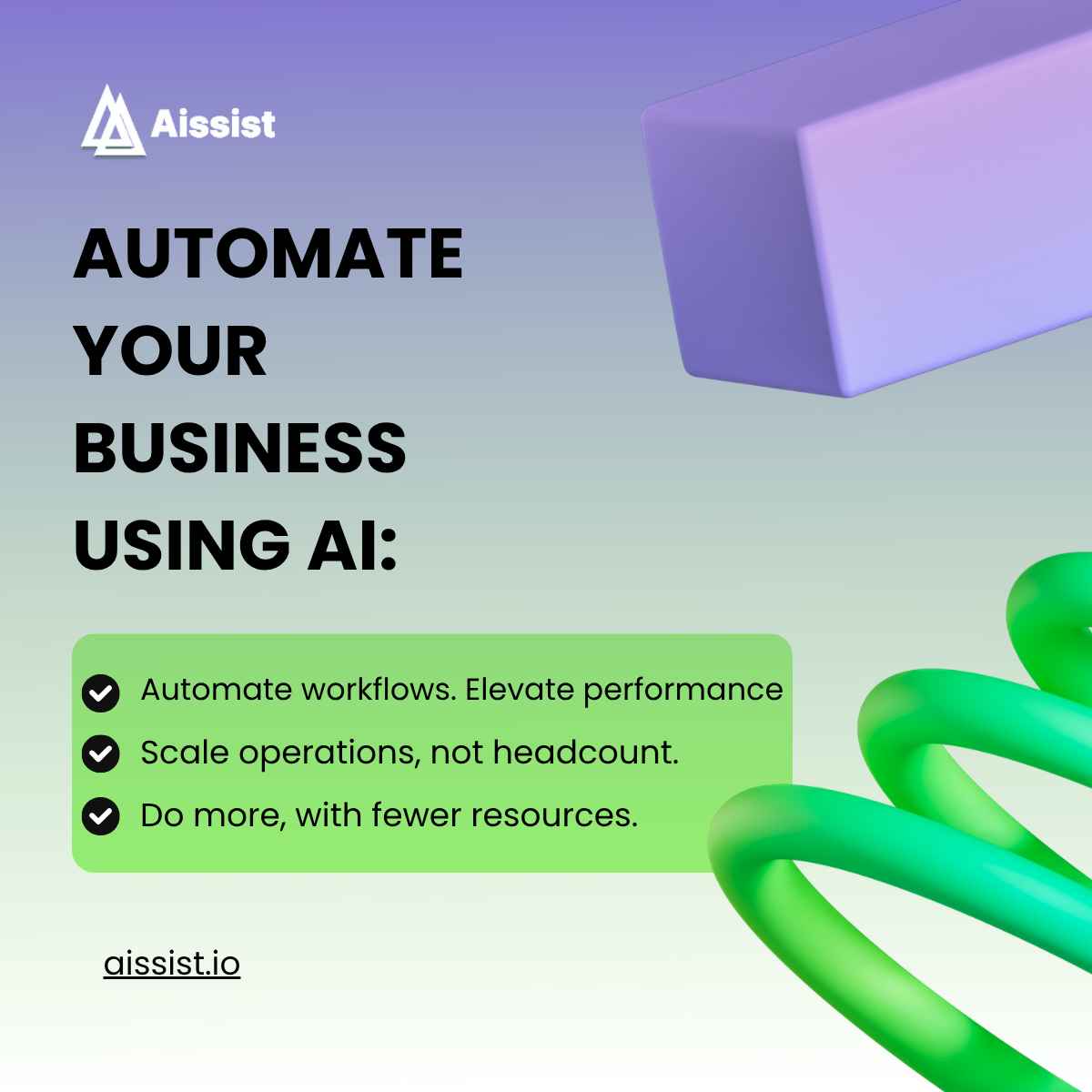 Aissist

AUTOMATE YOUR BUSINESS USING AI:

Automate workflows. Elevate performance

Scale operations, not headcount.

Do more, with fewer resources.

aissist.io